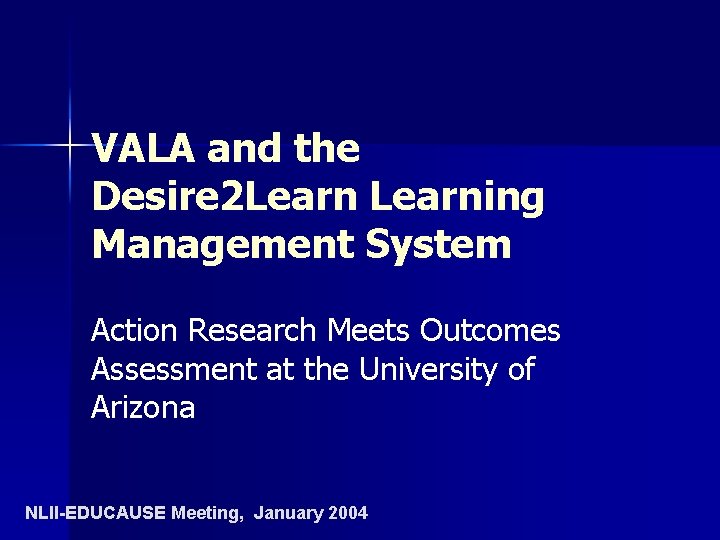 VALA and the Desire2Learn Learning Management System

Action Research Meets Outcomes Assessment at the University of Arizona

NLII-EDUCAUSE Meeting,  January 2004